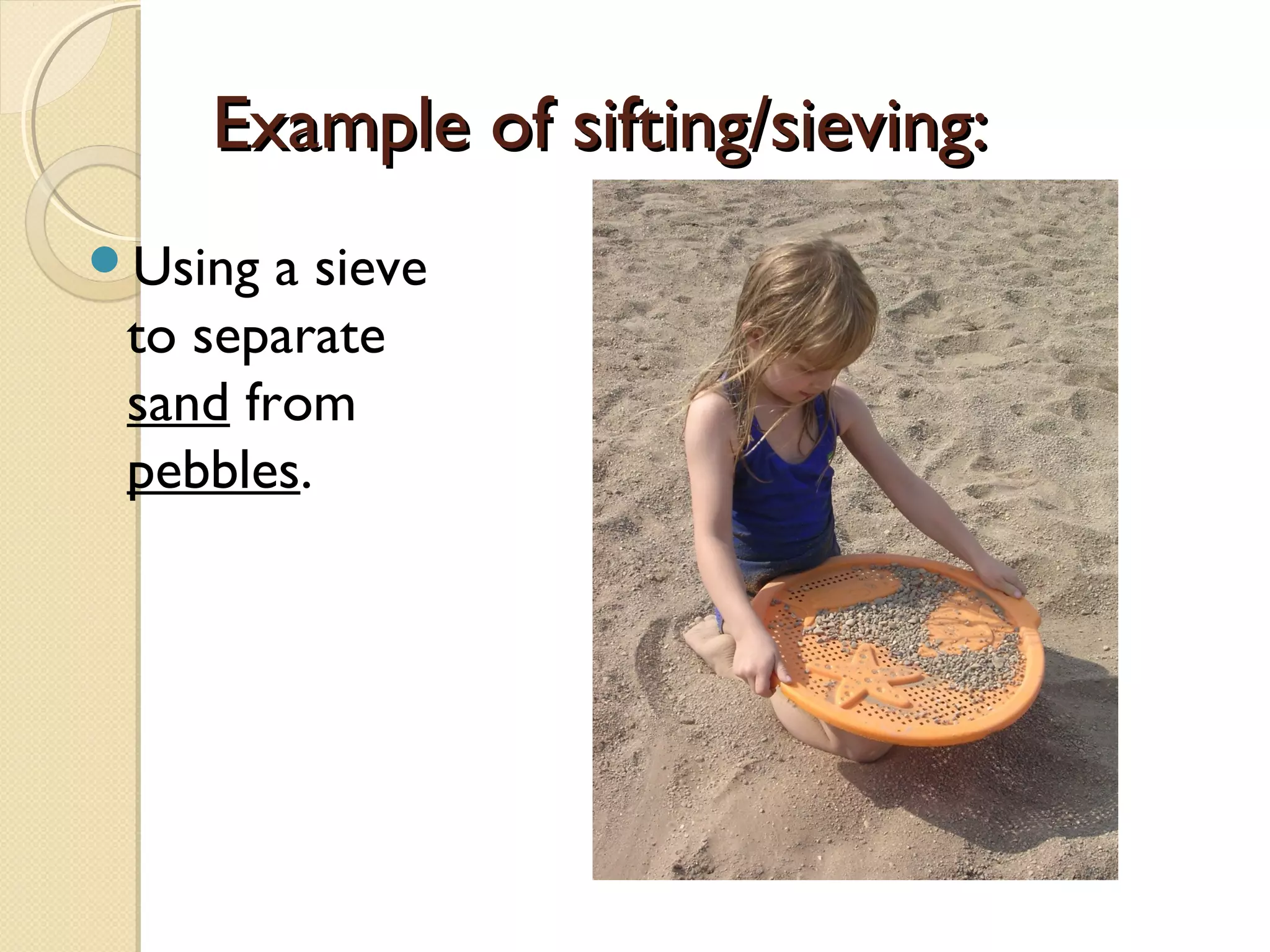 Example of sifting/sieving:

Using a sieve to separate sand from pebbles.